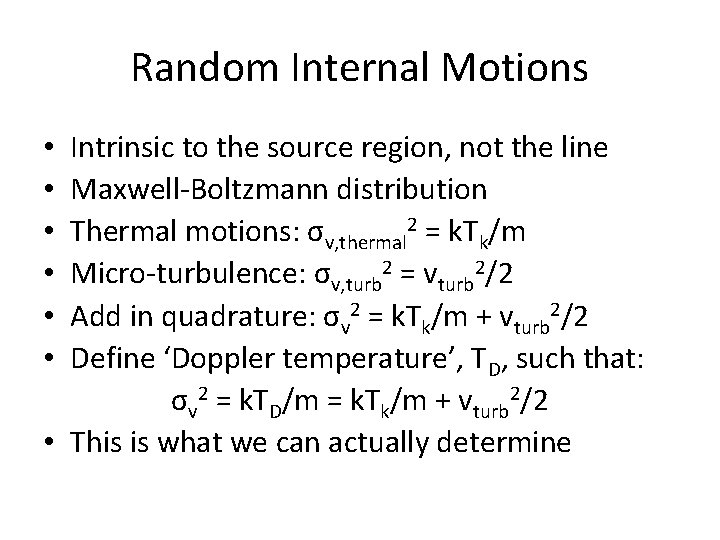 Random Internal Motions

• Intrinsic to the source region, not the line
• Maxwell-Boltzmann distribution
• Thermal motions: $\sigma_{v,thermal}^2 = kT_k/m$
• Micro-turbulence: $\sigma_{v,turb}^2 = v_{turb}^2/2$
• Add in quadrature: $\sigma_v^2 = kT_k/m + v_{turb}^2/2$
• Define ‘Doppler temperature’, $T_D$, such that:
$\sigma_v^2 = kT_D/m = kT_k/m + v_{turb}^2/2$
• This is what we can actually determine